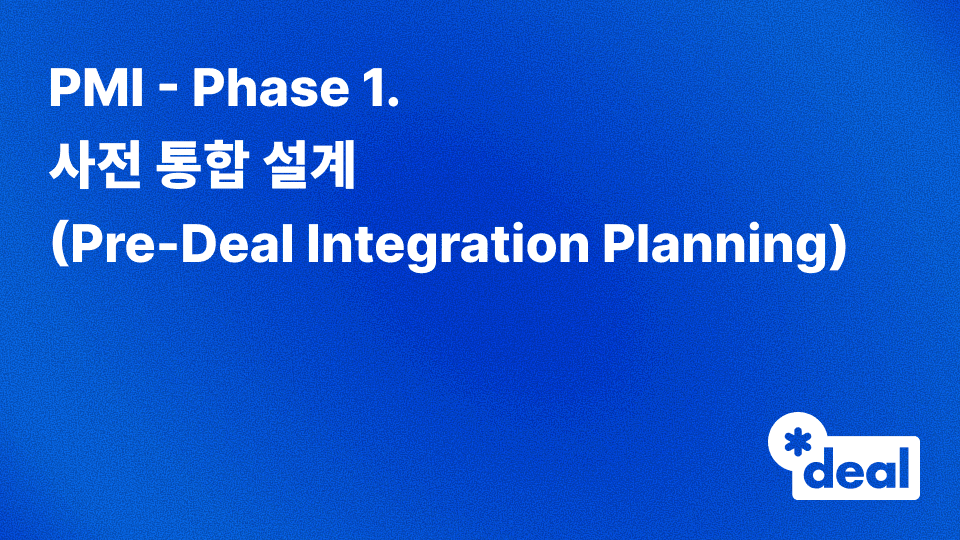 PMI - Phase 1.
사전 통합 설계
(Pre-Deal Integration Planning)

*deal